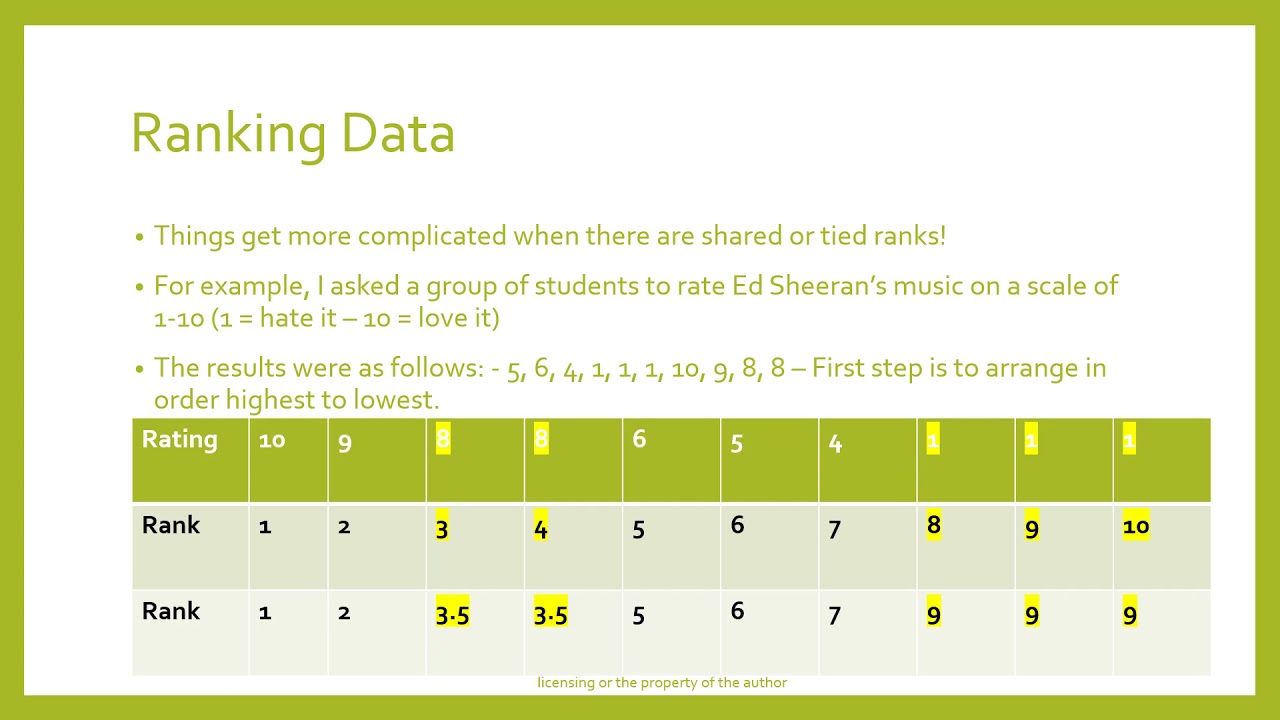 Ranking Data

• Things get more complicated when there are shared or tied ranks!

• For example, I asked a group of students to rate Ed Sheeran's music on a scale of 1-10 (1 = hate it – 10 = love it)

• The results were as follows: - 5, 6, 4, 1, 1, 1, 10, 9, 8, 8 – First step is to arrange in order highest to lowest.

| Rating | 10 | 9 | 8 | 8 | 6 | 5 | 4 | 1 | 1 | 1 |
|---|---|---|---|---|---|---|---|---|---|---|
| Rank | 1 | 2 | 3 | 4 | 5 | 6 | 7 | 8 | 9 | 10 |
| Rank | 1 | 2 | 3.5 | 3.5 | 5 | 6 | 7 | 9 | 9 | 9 |

licensing or the property of the author